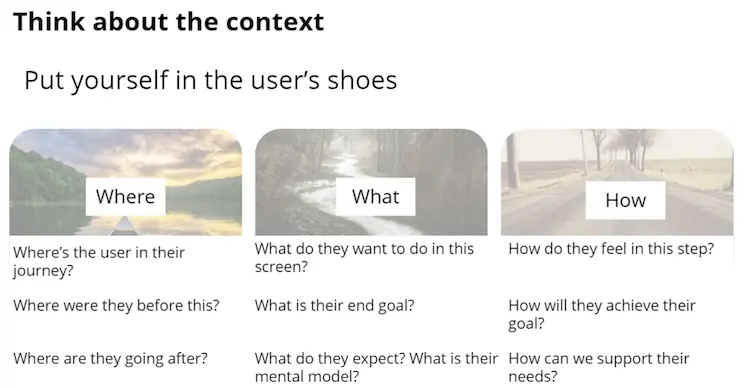 Think about the context

Put yourself in the user's shoes

Where

Where's the user in their journey?

Where were they before this?

Where are they going after?

What

What do they want to do in this screen?

What is their end goal?

What do they expect? What is their mental model?

How

How do they feel in this step?

How will they achieve their goal?

How can we support their needs?